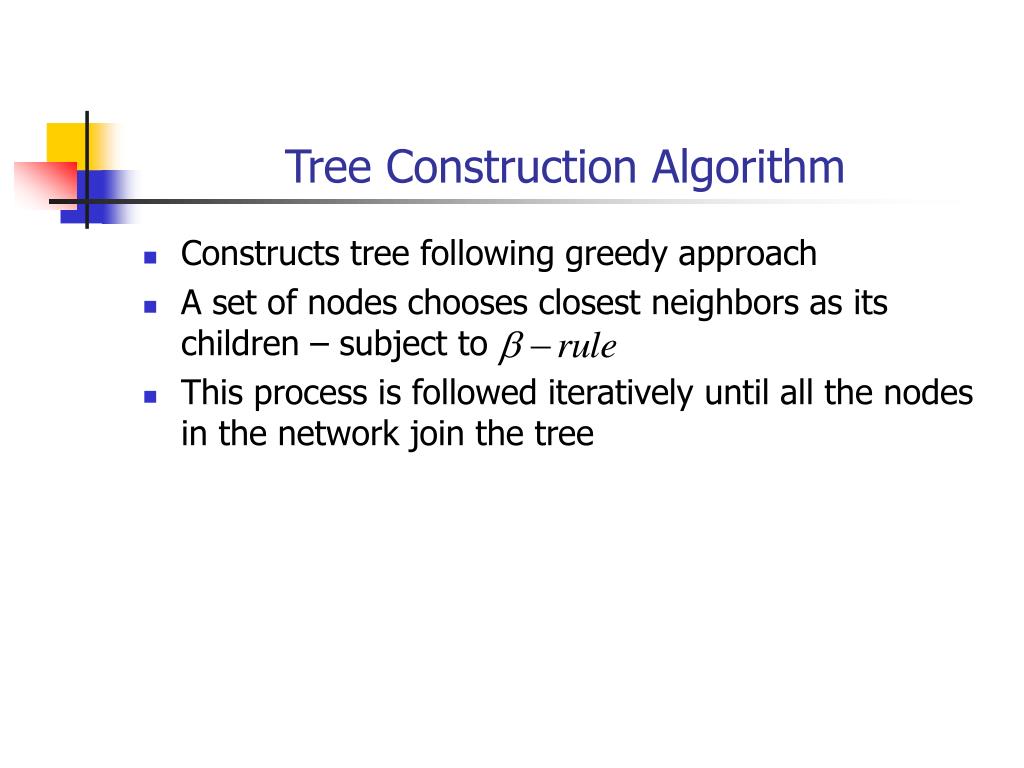 Tree Construction Algorithm

- Constructs tree following greedy approach
- A set of nodes chooses closest neighbors as its children – subject to $\beta - rule$
- This process is followed iteratively until all the nodes in the network join the tree